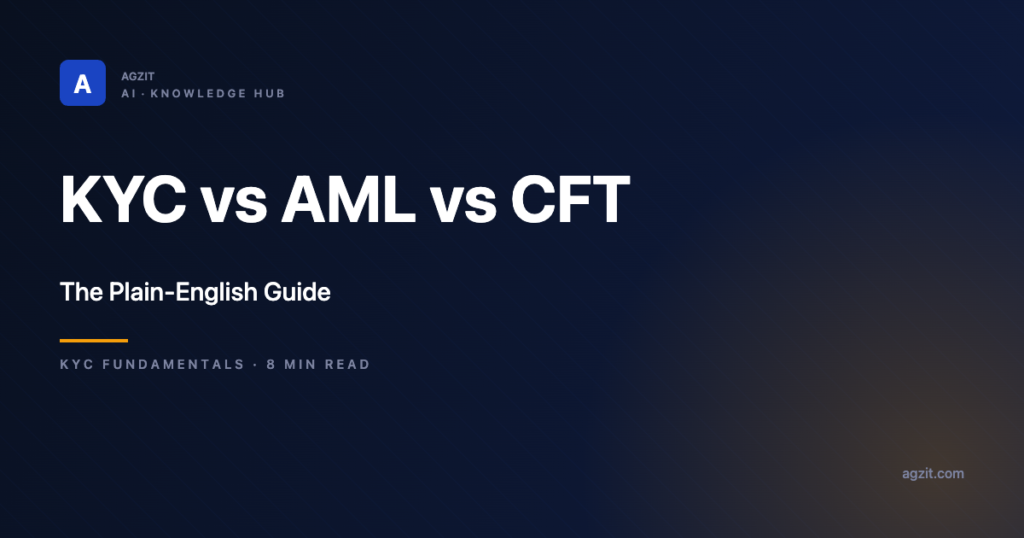 A

AGZIT
AI · KNOWLEDGE HUB

KYC vs AML vs CFT

The Plain-English Guide

KYC FUNDAMENTALS · 8 MIN READ

agzit.com